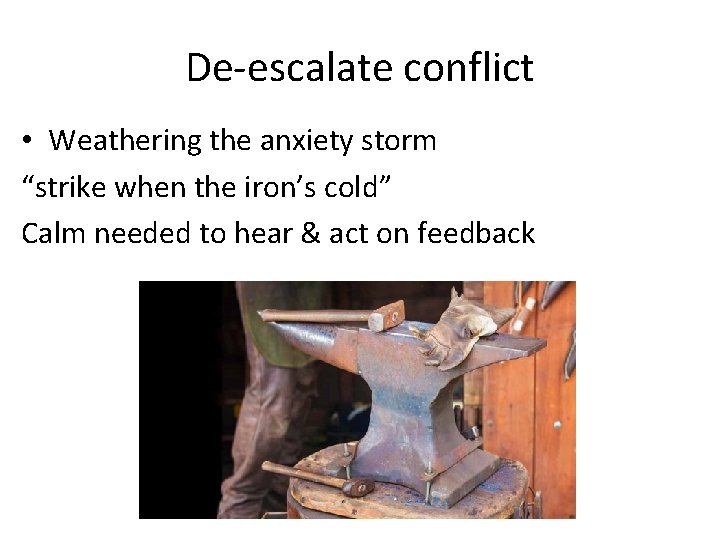 De-escalate conflict

• Weathering the anxiety storm

“strike when the iron’s cold”

Calm needed to hear & act on feedback